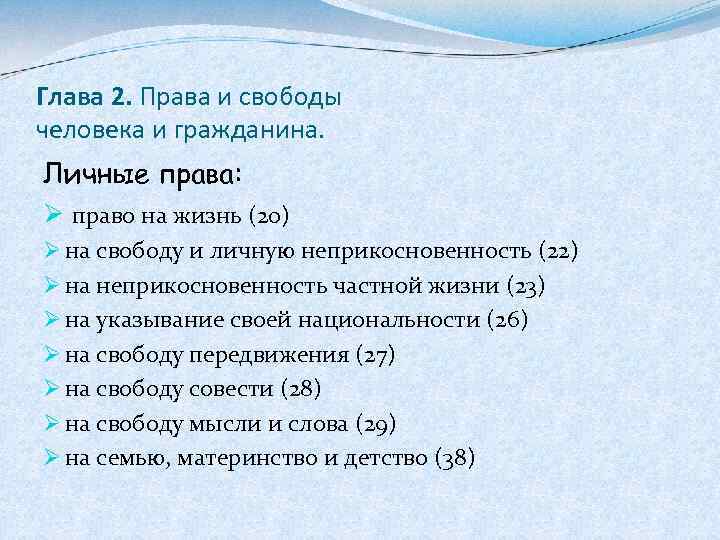 Глава 2. Права и свободы человека и гражданина.

Личные права:

➢ право на жизнь (20)
➢ на свободу и личную неприкосновенность (22)
➢ на неприкосновенность частной жизни (23)
➢ на указывание своей национальности (26)
➢ на свободу передвижения (27)
➢ на свободу совести (28)
➢ на свободу мысли и слова (29)
➢ на семью, материнство и детство (38)